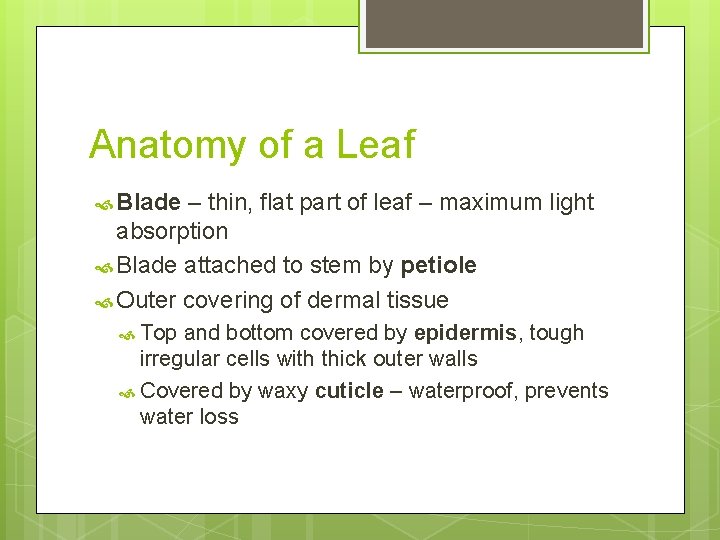 Anatomy of a Leaf

Blade – thin, flat part of leaf – maximum light absorption

Blade attached to stem by petiole

Outer covering of dermal tissue

Top and bottom covered by epidermis, tough irregular cells with thick outer walls

Covered by waxy cuticle – waterproof, prevents water loss